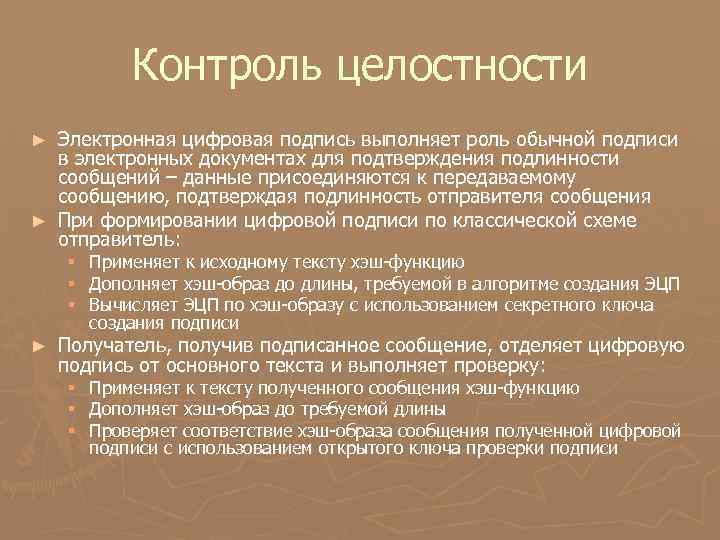 Контроль целостности

► Электронная цифровая подпись выполняет роль обычной подписи в электронных документах для подтверждения подлинности сообщений – данные присоединяются к передаваемому сообщению, подтверждая подлинность отправителя сообщения

► При формировании цифровой подписи по классической схеме отправитель:
▪ Применяет к исходному тексту хэш-функцию
▪ Дополняет хэш-образ до длины, требуемой в алгоритме создания ЭЦП
▪ Вычисляет ЭЦП по хэш-образу с использованием секретного ключа создания подписи

► Получатель, получив подписанное сообщение, отделяет цифровую подпись от основного текста и выполняет проверку:
▪ Применяет к тексту полученного сообщения хэш-функцию
▪ Дополняет хэш-образ до требуемой длины
▪ Проверяет соответствие хэш-образа сообщения полученной цифровой подписи с использованием открытого ключа проверки подписи